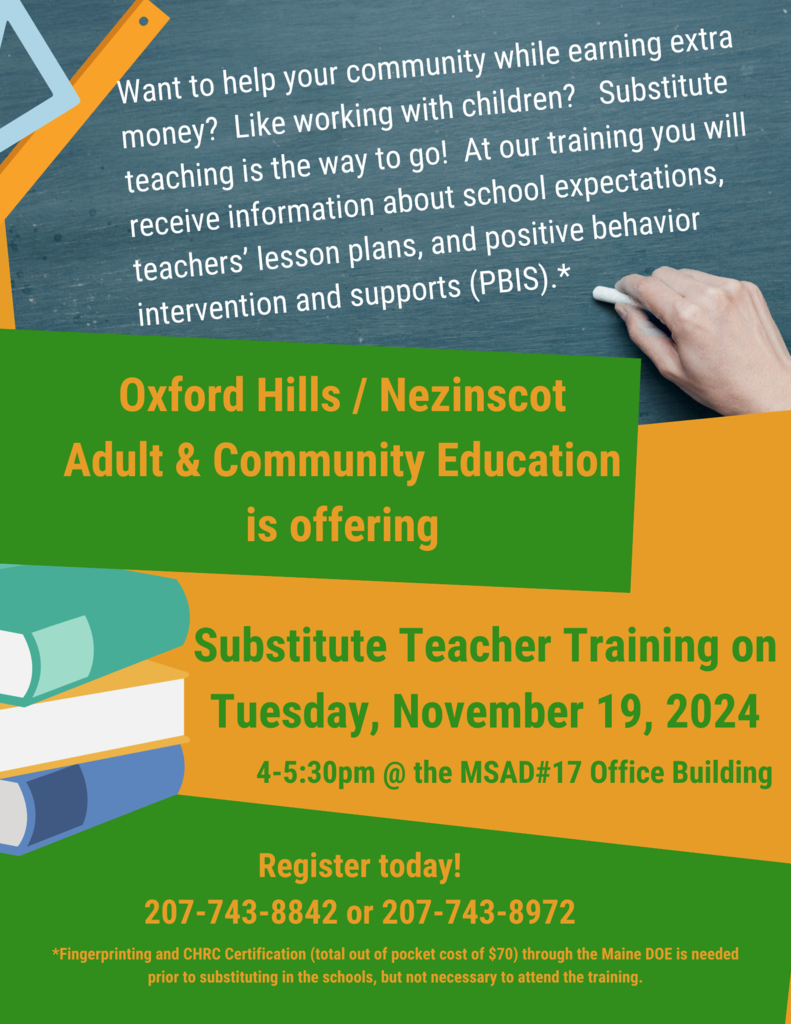 Want to help your community while earning extra money? Like working with children? Substitute teaching is the way to go! At our training you will receive information about school expectations, teachers' lesson plans, and positive behavior intervention and supports (PBIS).*

Oxford Hills / Nezinscot Adult & Community Education is offering

Substitute Teacher Training on Tuesday, November 19, 2024

4-5:30pm @ the MSAD#17 Office Building

Register today!
207-743-8842 or 207-743-8972

*Fingerprinting and CHRC Certification (total out of pocket cost of $70) through the Maine DOE is needed prior to substituting in the schools, but not necessary to attend the training.